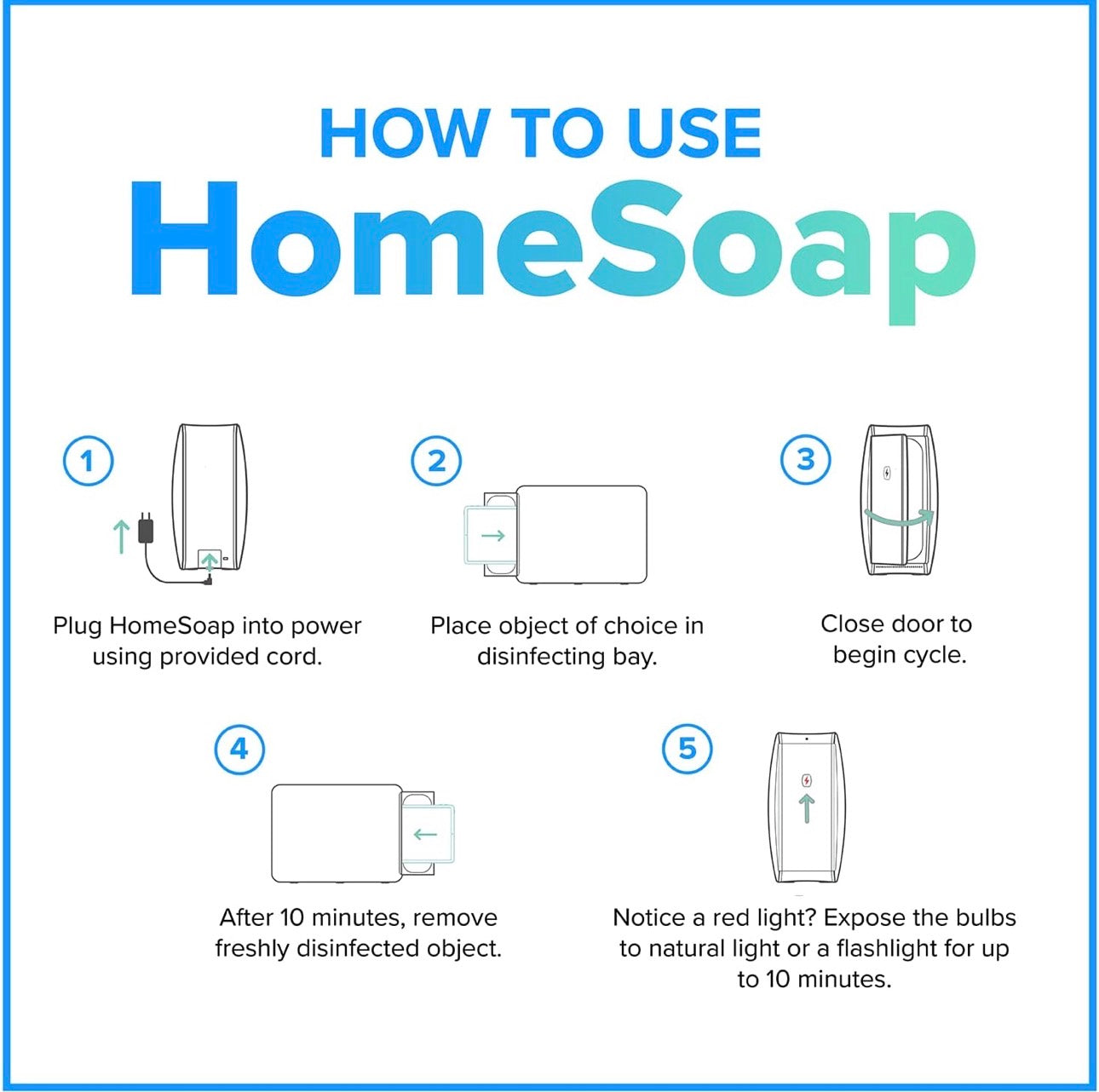 HOW TO USE

HomeSoap

1

Plug HomeSoap into power using provided cord.

2

Place object of choice in disinfecting bay.

3

Close door to begin cycle.

4

After 10 minutes, remove freshly disinfected object.

5

Notice a red light? Expose the bulbs to natural light or a flashlight for up to 10 minutes.